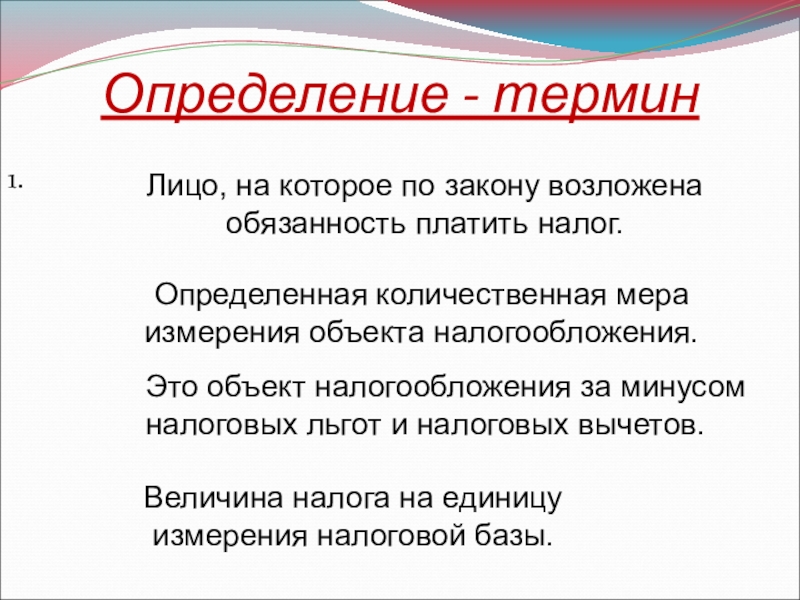 Определение - термин

1.

Лицо, на которое по закону возложена обязанность платить налог.

Определенная количественная мера измерения объекта налогообложения.

Это объект налогообложения за минусом налоговых льгот и налоговых вычетов.

Величина налога на единицу измерения налоговой базы.